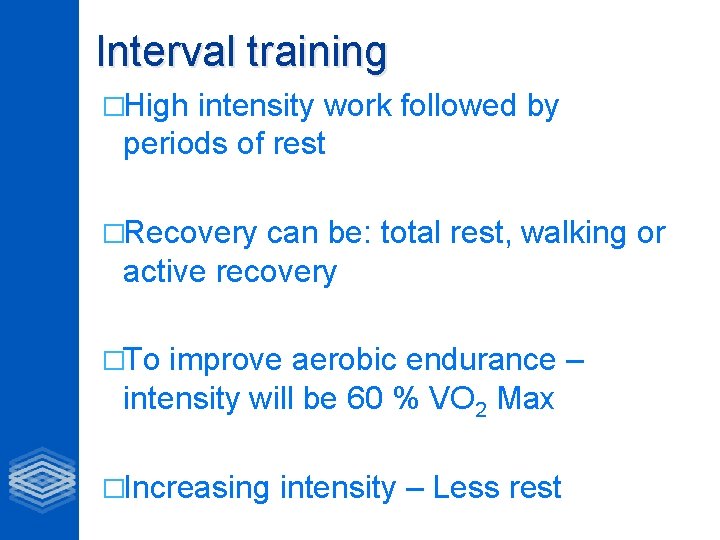 Interval training

□High intensity work followed by periods of rest

□Recovery can be: total rest, walking or active recovery

□To improve aerobic endurance – intensity will be 60 % $VO_2$ Max

□Increasing intensity – Less rest